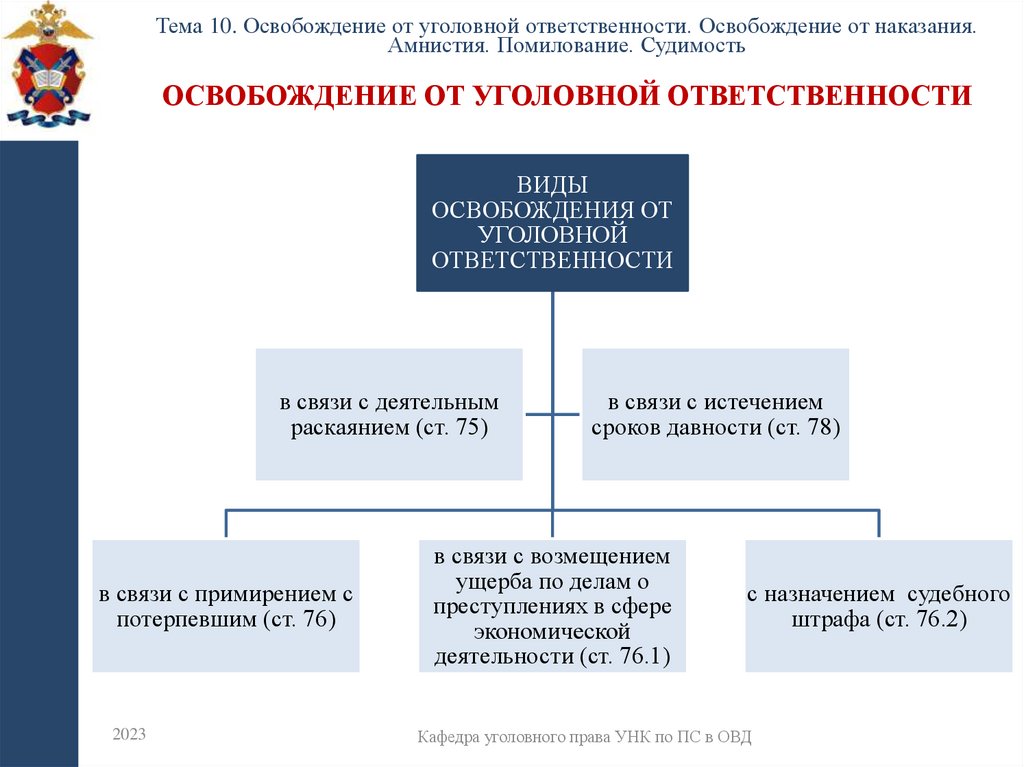 Тема 10. Освобождение от уголовной ответственности. Освобождение от наказания. Амнистия. Помилование. Судимость

ОСВОБОЖДЕНИЕ ОТ УГОЛОВНОЙ ОТВЕТСТВЕННОСТИ

ВИДЫ ОСВОБОЖДЕНИЯ ОТ УГОЛОВНОЙ ОТВЕТСТВЕННОСТИ

в связи с деятельным раскаянием (ст. 75)

в связи с истечением сроков давности (ст. 78)

в связи с примирением с потерпевшим (ст. 76)

в связи с возмещением ущерба по делам о преступлениях в сфере экономической деятельности (ст. 76.1)

с назначением судебного штрафа (ст. 76.2)

2023

Кафедра уголовного права УНК по ПС в ОВД